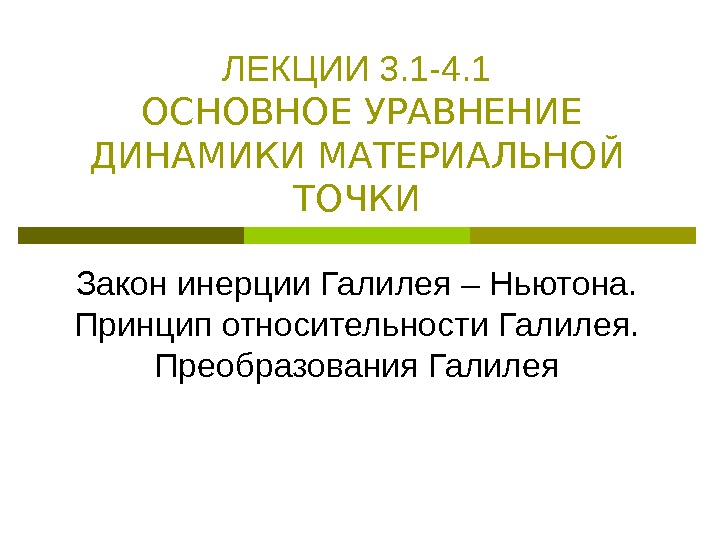 ЛЕКЦИИ 3.1-4.1
ОСНОВНОЕ УРАВНЕНИЕ ДИНАМИКИ МАТЕРИАЛЬНОЙ ТОЧКИ

Закон инерции Галилея – Ньютона. Принцип относительности Галилея. Преобразования Галилея